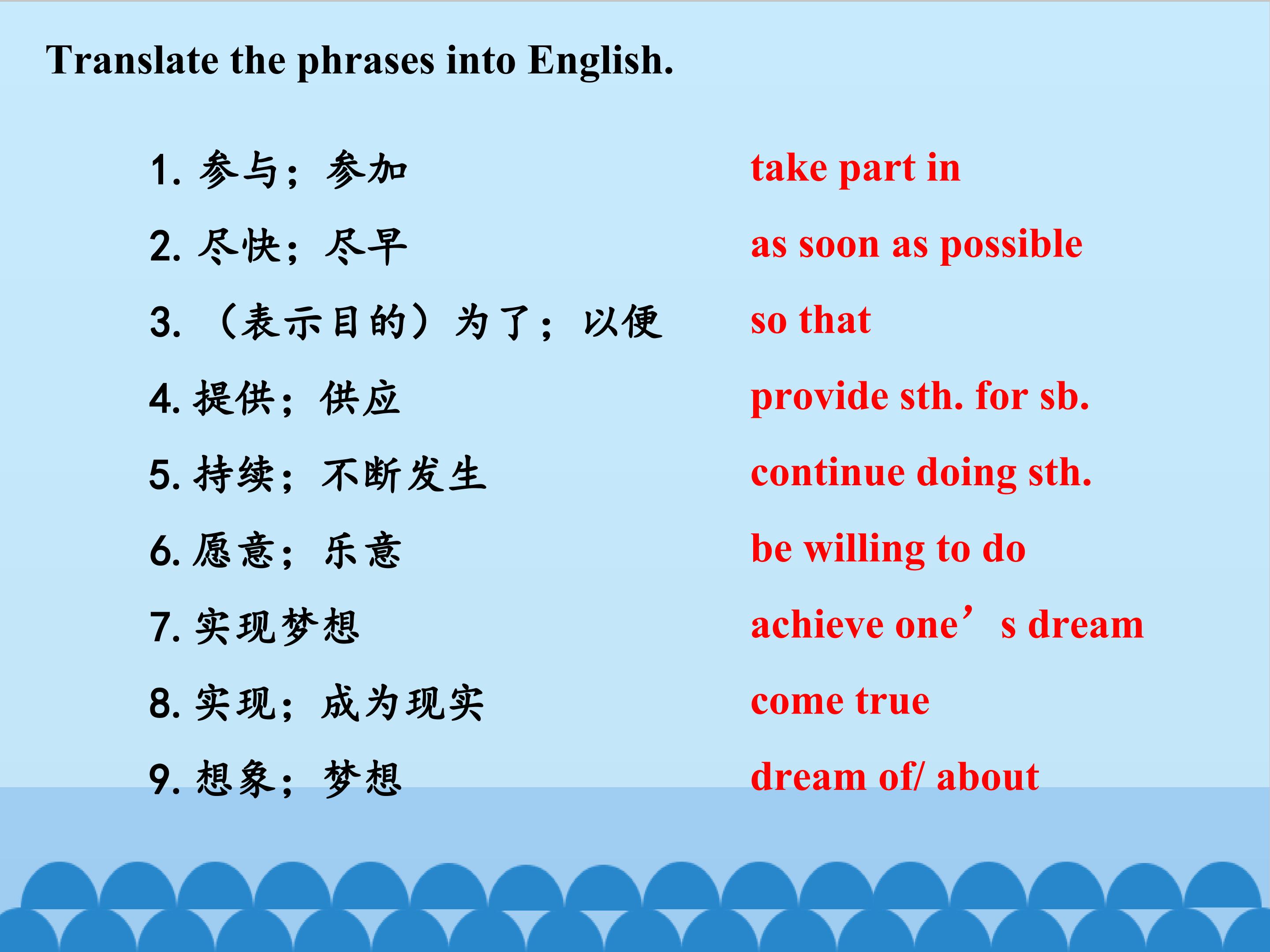 Translate the phrases into English.

1.参与；参加 take part in

2.尽快；尽早 as soon as possible

3.（表示目的）为了；以便 so that

4.提供；供应 provide sth. for sb.

5.持续；不断发生 continue doing sth.

6.愿意；乐意 be willing to do

7.实现梦想 achieve one's dream

8.实现；成为现实 come true

9.想象；梦想 dream of/ about